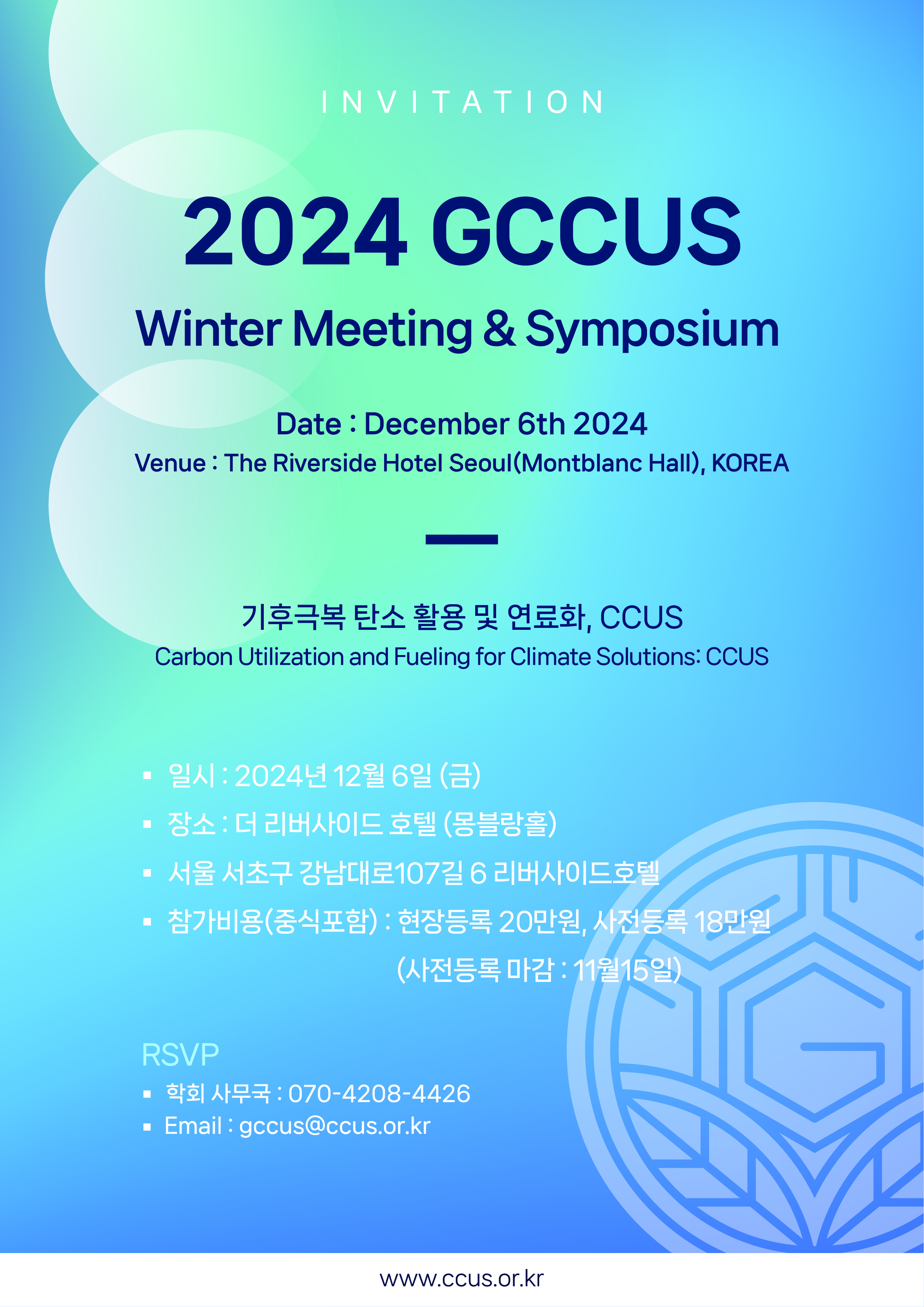 INVITATION

2024 GCCUS

Winter Meeting & Symposium

Date : December 6th 2024

Venue : The Riverside Hotel Seoul(Montblanc Hall), KOREA

기후극복 탄소 활용 및 연료화, CCUS

Carbon Utilization and Fueling for Climate Solutions: CCUS

▪ 일시 : 2024년 12월 6일 (금)
▪ 장소 : 더 리버사이드 호텔 (몽블랑홀)
▪ 서울 서초구 강남대로107길 6 리버사이드호텔
▪ 참가비용(중식포함) : 현장등록 20만원, 사전등록 18만원 (사전등록 마감 : 11월15일)

RSVP
▪ 학회 사무국 : 070-4208-4426
▪ Email : gccus@ccus.or.kr

www.ccus.or.kr